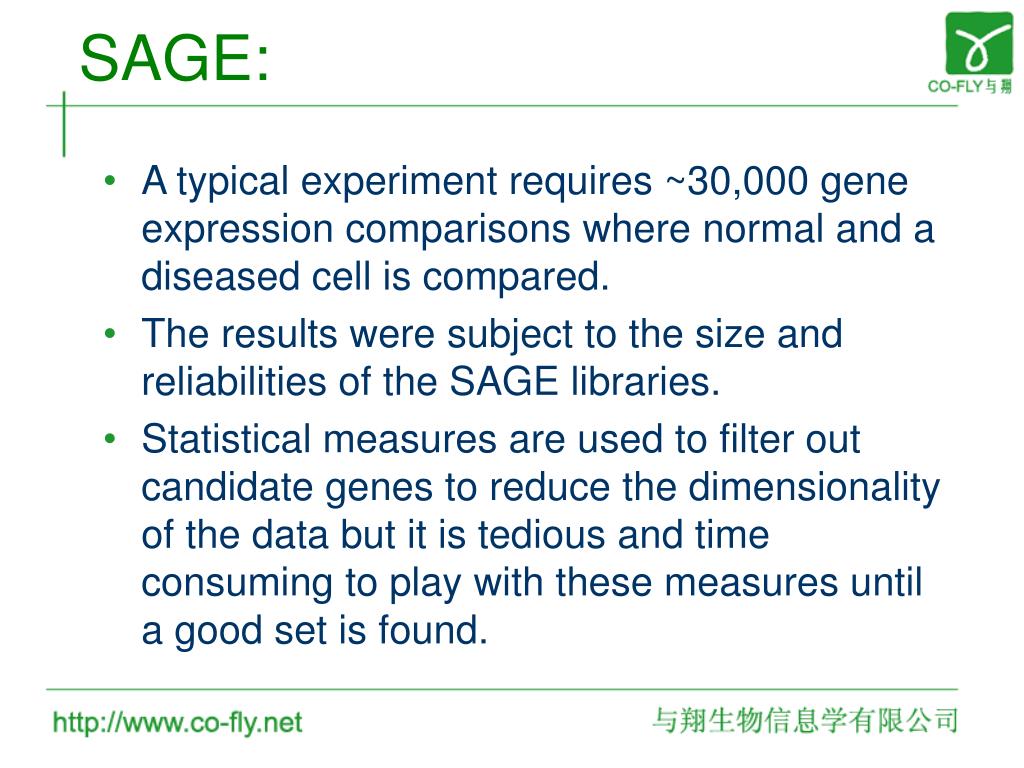 SAGE:

CO-FLY与翔

• A typical experiment requires ~30,000 gene expression comparisons where normal and a diseased cell is compared.
• The results were subject to the size and reliabilities of the SAGE libraries.
• Statistical measures are used to filter out candidate genes to reduce the dimensionality of the data but it is tedious and time consuming to play with these measures until a good set is found.

http://www.co-fly.net

与翔生物信息学有限公司